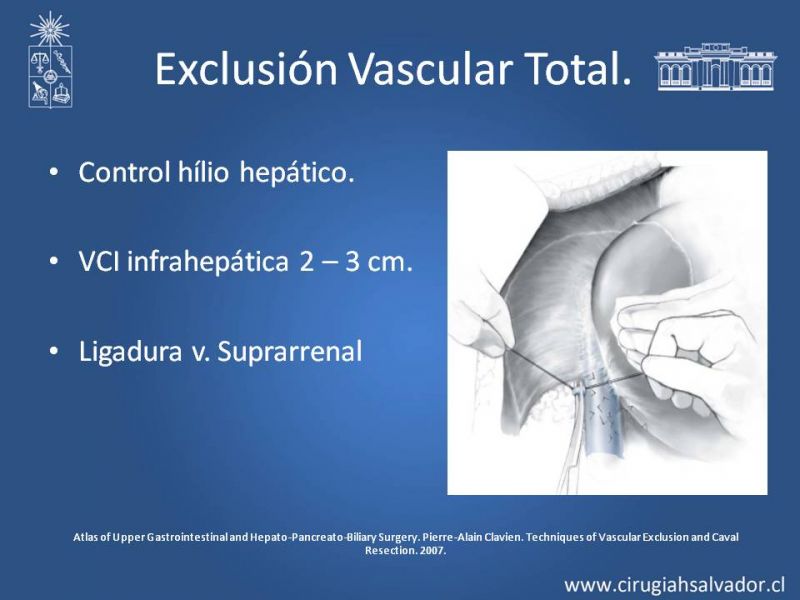 Exclusión Vascular Total.

• Control hílio hepático.

• VCI infrahepática 2 – 3 cm.

• Ligadura v. Suprarrenal

Atlas of Upper Gastrointestinal and Hepato-Pancreato-Biliary Surgery. Pierre-Alain Clavien. Techniques of Vascular Exclusion and Caval Resection. 2007.

www.cirugiahsalvador.cl